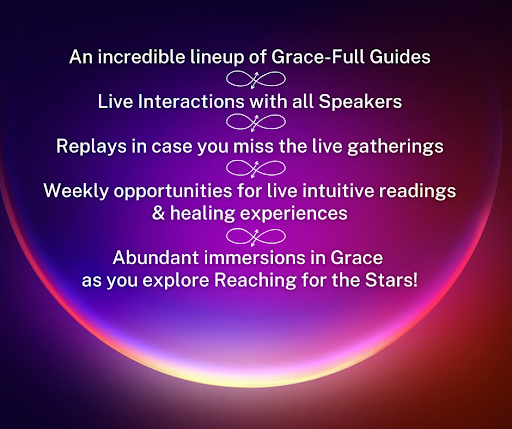 An incredible lineup of Grace-Full Guides

Live Interactions with all Speakers

Replays in case you miss the live gatherings

Weekly opportunities for live intuitive readings & healing experiences

Abundant immersions in Grace as you explore Reaching for the Stars!